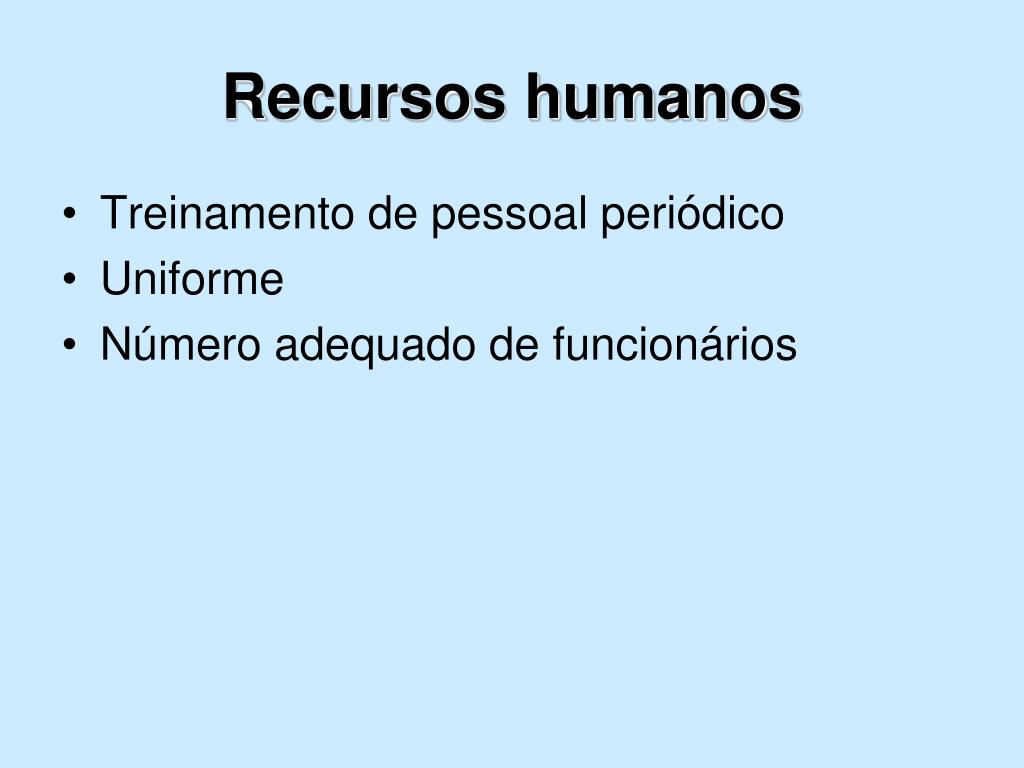 Recursos humanos

• Treinamento de pessoal periódico
• Uniforme
• Número adequado de funcionários